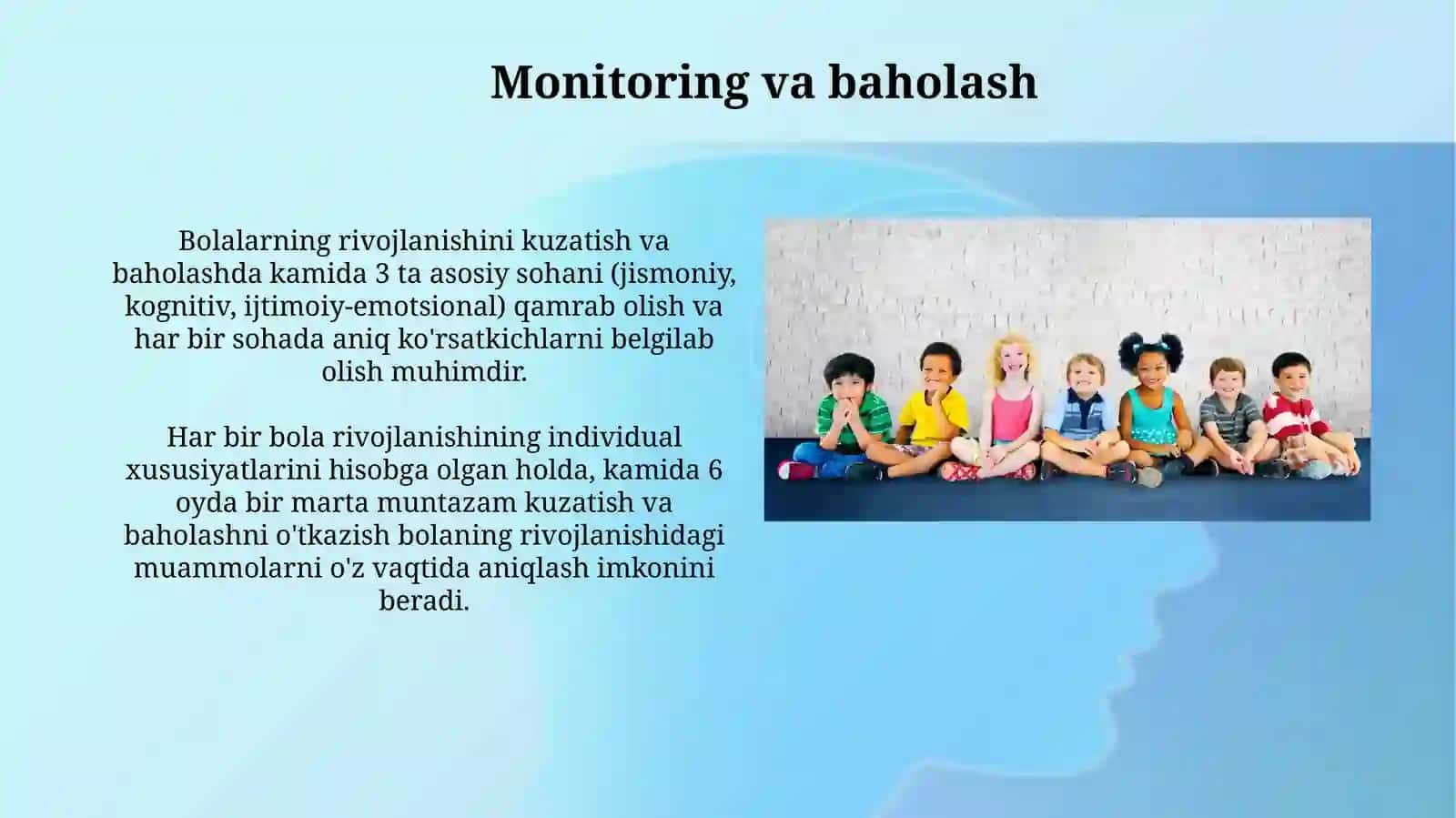 Monitoring va baholash

Bolalarning rivojlanishini kuzatish va baholashda kamida 3 ta asosiy sohani (jismoniy, kognitiv, ijtimoiy-emotsional) qamrab olish va har bir sohada aniq ko'rsatkichlarni belgilab olish muhimdir.

Har bir bola rivojlanishining individual xususiyatlarini hisobga olgan holda, kamida 6 oyda bir marta muntazam kuzatish va baholashni o'tkazish bolaning rivojlanishidagi muammolarni o'z vaqtida aniqlash imkonini beradi.